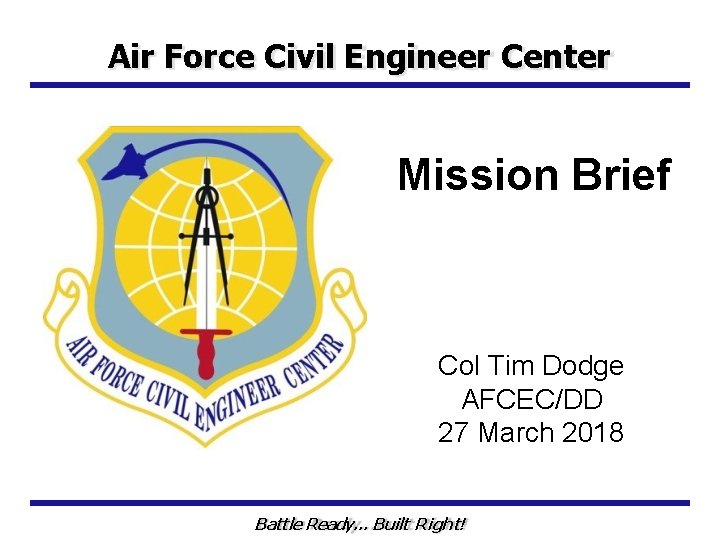 Air Force Civil Engineer Center

AIR FORCE CIVIL ENGINEER CENTER

Mission Brief

Col Tim Dodge
AFCEC/DD
27 March 2018

Battle Ready… Built Right!